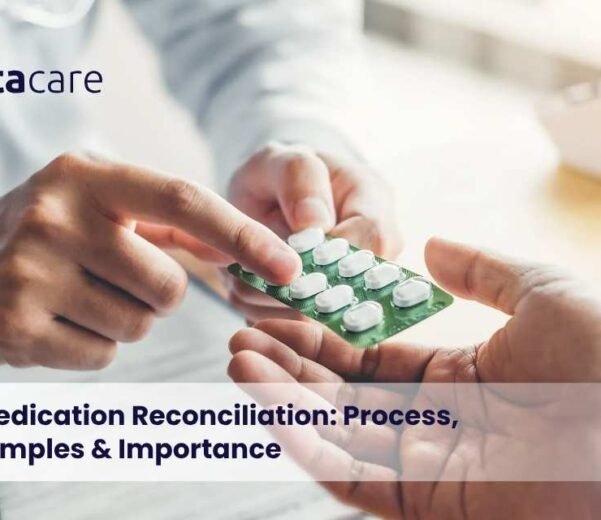 tacare

edication Reconciliation: Process,
mples & Importance